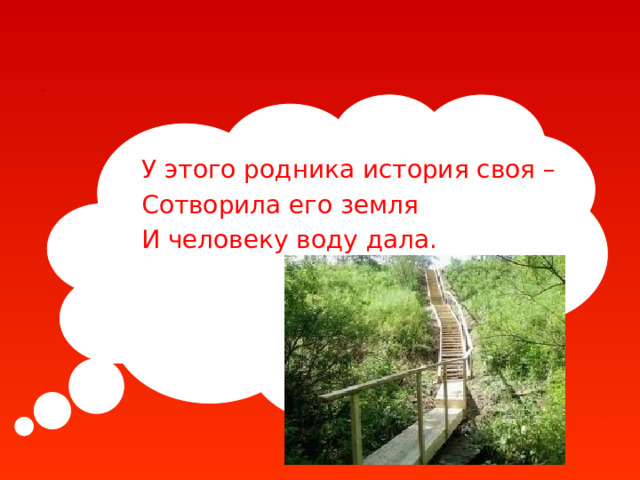 У этого родника история своя –
Сотворила его земля
И человеку воду дала.